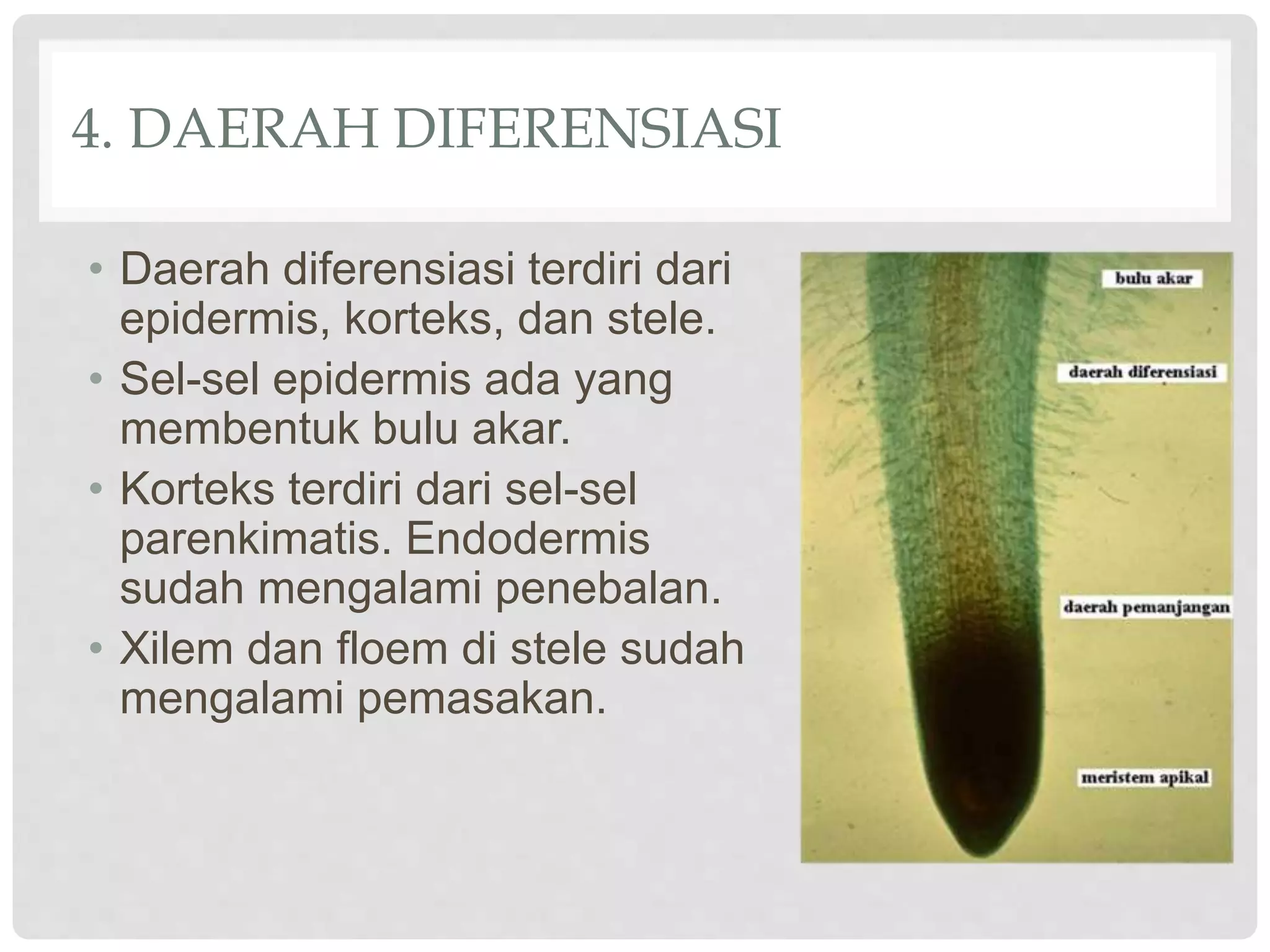 4. DAERAH DIFERENSIASI

• Daerah diferensiasi terdiri dari epidermis, korteks, dan stele.
• Sel-sel epidermis ada yang membentuk bulu akar.
• Korteks terdiri dari sel-sel parenkimatis. Endodermis sudah mengalami penebalan.
• Xilem dan floem di stele sudah mengalami pemasakan.

bulu akar
daerah diferensiasi
daerah pemanjangan
meristem apikal